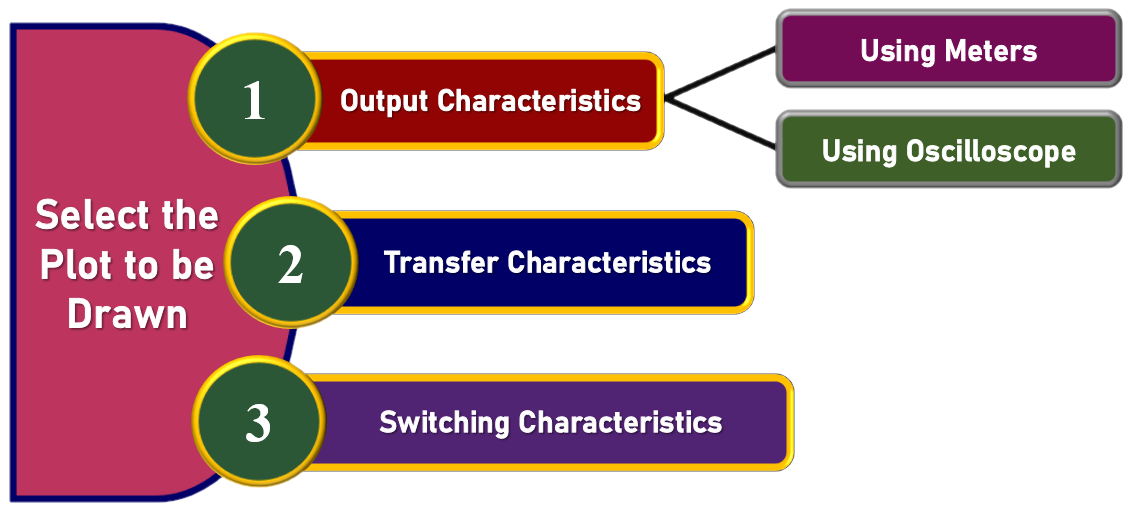 Select the Plot to be Drawn

1 Output Characteristics

Using Meters

Using Oscilloscope

2 Transfer Characteristics

3 Switching Characteristics